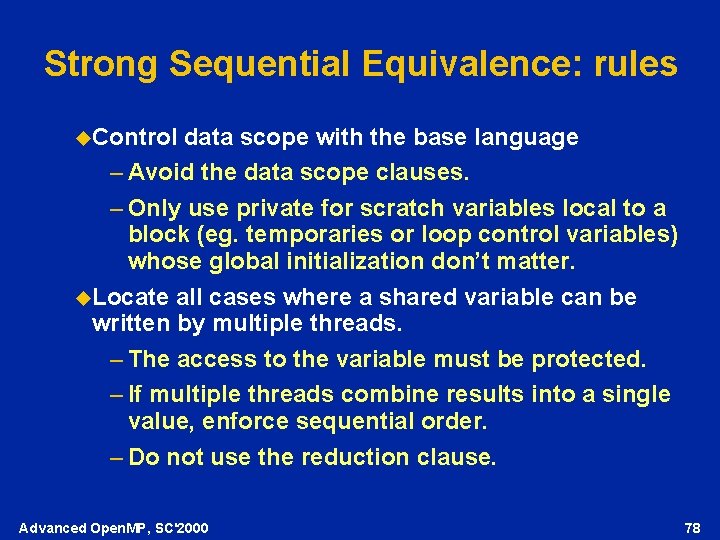 Strong Sequential Equivalence: rules

◆Control data scope with the base language

– Avoid the data scope clauses.

– Only use private for scratch variables local to a block (eg. temporaries or loop control variables) whose global initialization don't matter.

◆Locate all cases where a shared variable can be written by multiple threads.

– The access to the variable must be protected.

– If multiple threads combine results into a single value, enforce sequential order.

– Do not use the reduction clause.

Advanced OpenMP, SC'2000

78